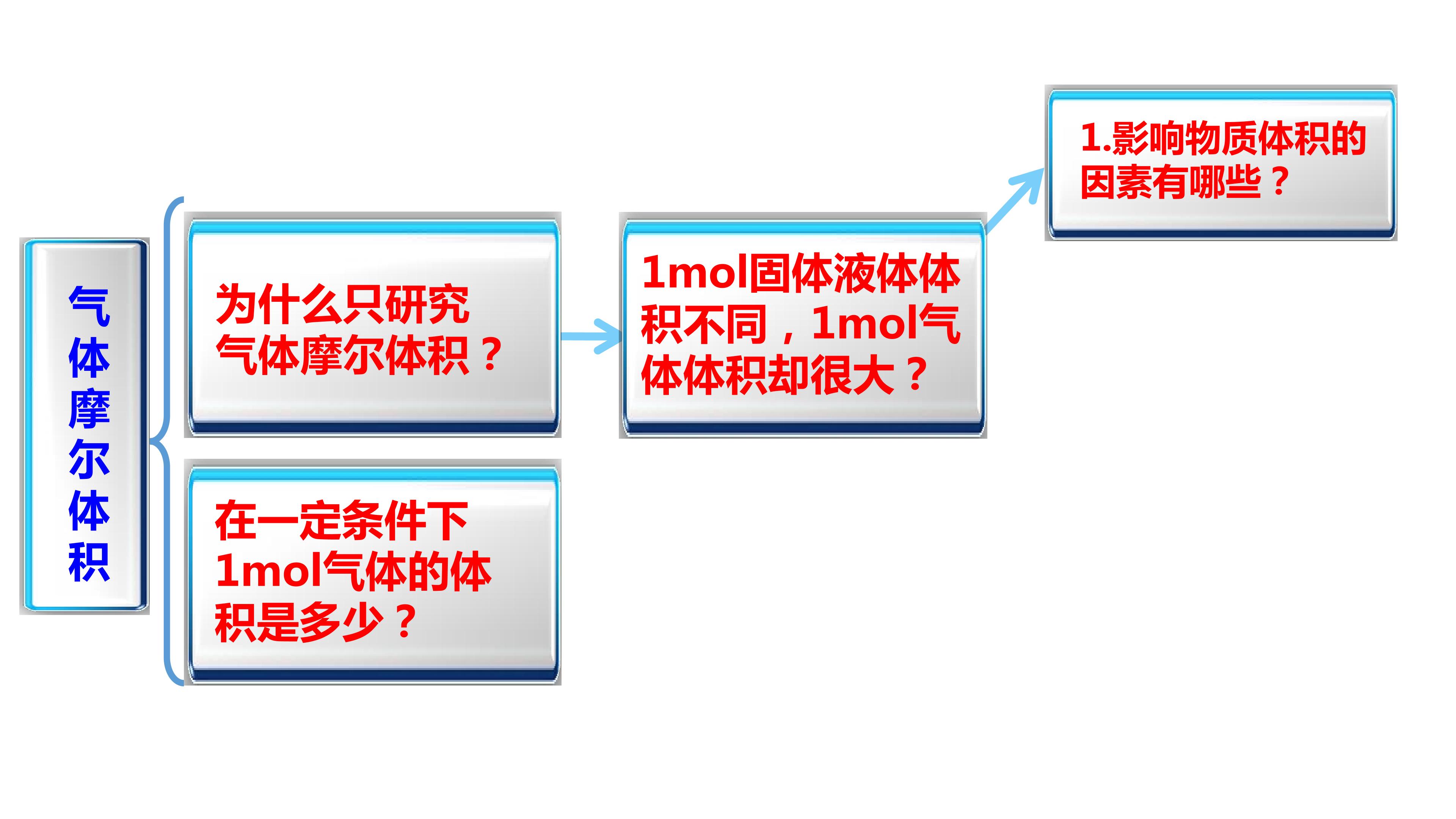 气体摩尔体积

为什么只研究气体摩尔体积？

1mol固体液体体积不同，1mol气体体积却很大？

1.影响物质体积的因素有哪些？

在一定条件下1mol气体的体积是多少？